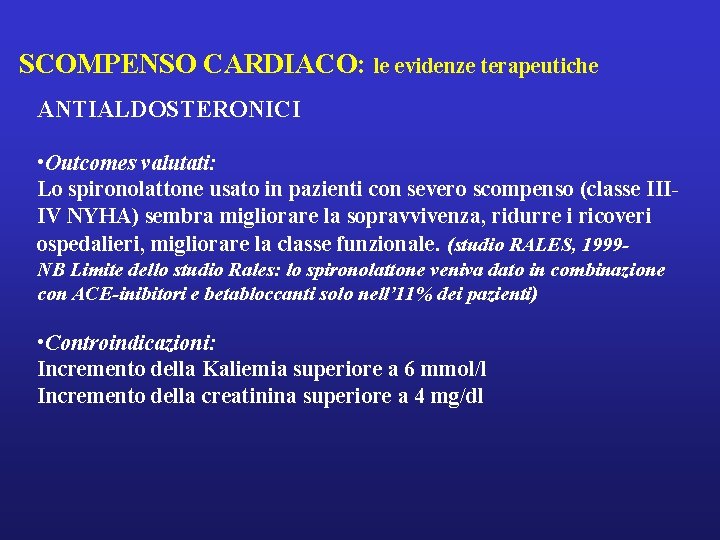 SCOMPENSO CARDIACO: le evidenze terapeutiche

ANTIALDOSTERONICI

•Outcomes valutati:
Lo spironolattone usato in pazienti con severo scompenso (classe III-IV NYHA) sembra migliorare la sopravvivenza, ridurre i ricoveri ospedalieri, migliorare la classe funzionale. (studio RALES, 1999-
NB Limite dello studio Rales: lo spironolattone veniva dato in combinazione con ACE-inibitori e betabloccanti solo nell'11% dei pazienti)

•Controindicazioni:
Incremento della Kaliemia superiore a 6 mmol/l
Incremento della creatinina superiore a 4 mg/dl